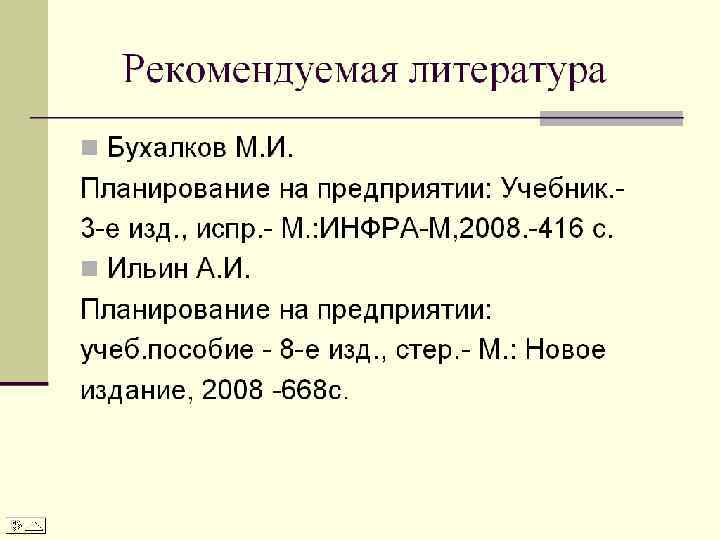 Рекомендуемая литература

Бухалков М.И.

Планирование на предприятии: Учебник.- 3-е изд., испр.- М.:ИНФРА-М,2008.-416 с.

Ильин А.И.

Планирование на предприятии: учеб.пособие - 8-е изд., стер.- М.: Новое издание, 2008 -668с.